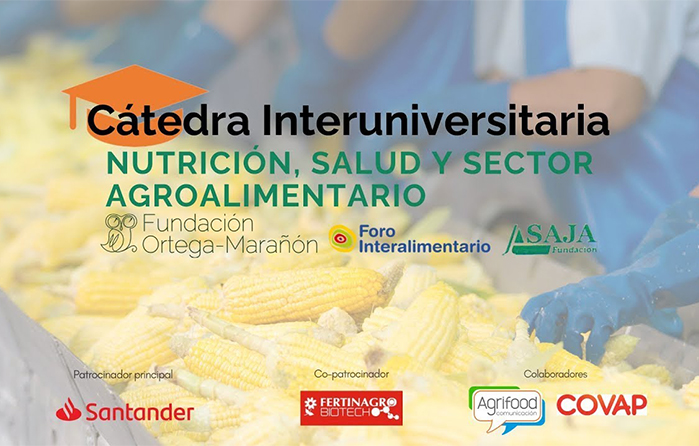 Cátedra Interuniversitaria
NUTRICIÓN, SALUD Y SECTOR AGROALIMENTARIO

Fundación Ortega-Marañón

Foro Interalimentario

ASAJA Fundación

Patrocinador principal
Santander

Co-patrocinador
FERTINAGRO BIOTECH

Colaboradores
Agrifood comunicación
COVAP